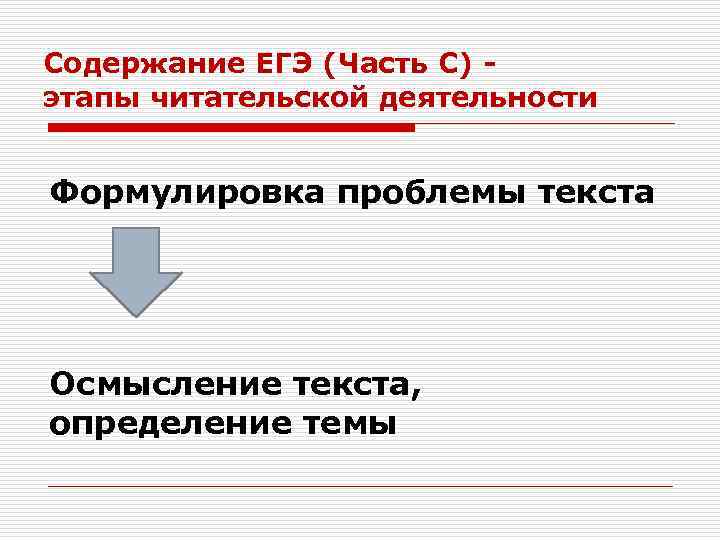 Содержание ЕГЭ (Часть С) - этапы читательской деятельности

Формулировка проблемы текста

Осмысление текста, определение темы